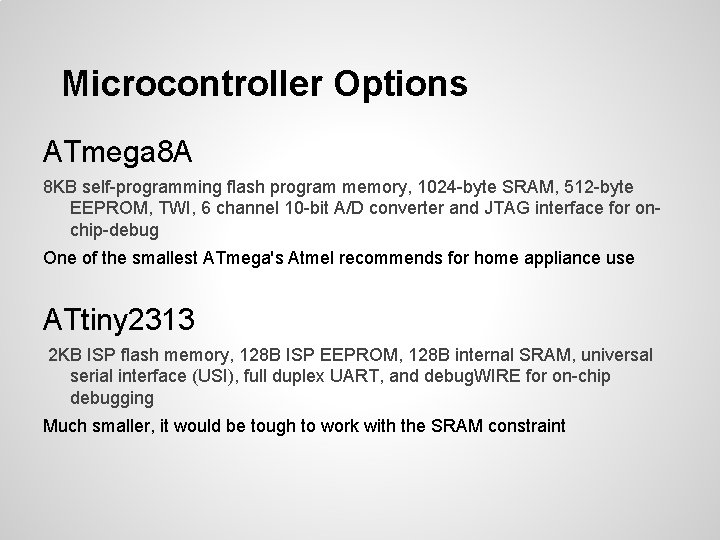 Microcontroller Options

ATmega8A

8KB self-programming flash program memory, 1024-byte SRAM, 512-byte EEPROM, TWI, 6 channel 10-bit A/D converter and JTAG interface for on-chip-debug

One of the smallest ATmega's Atmel recommends for home appliance use

ATtiny2313

2KB ISP flash memory, 128B ISP EEPROM, 128B internal SRAM, universal serial interface (USI), full duplex UART, and debugWIRE for on-chip debugging

Much smaller, it would be tough to work with the SRAM constraint